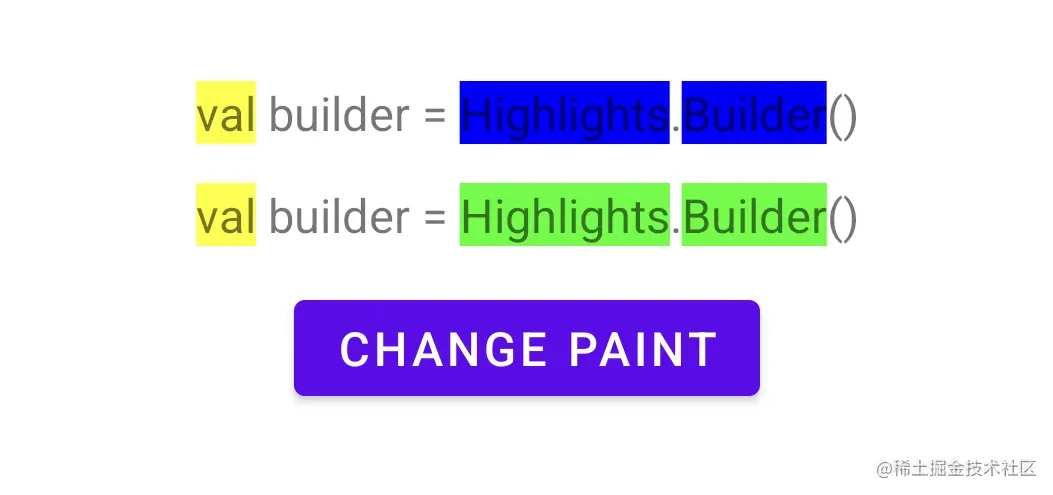 val builder = Highlights.Builder()

val builder = Highlights.Builder()

CHANGE PAINT

@稀土掘金技术社区